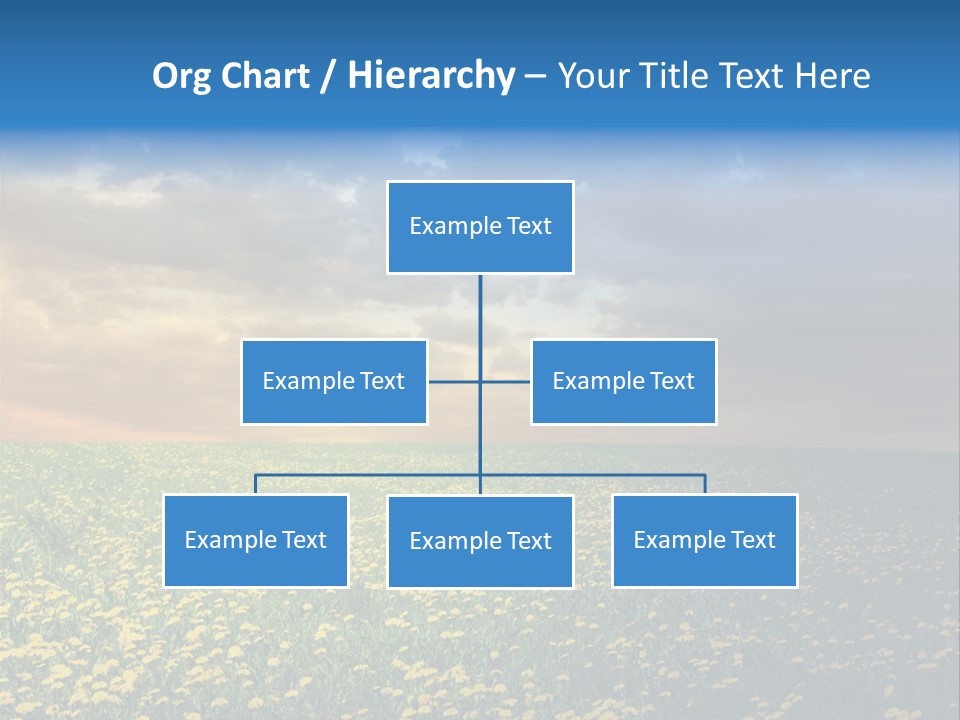 Org Chart / Hierarchy – Your Title Text Here

Example Text

Example Text

Example Text

Example Text

Example Text

Example Text